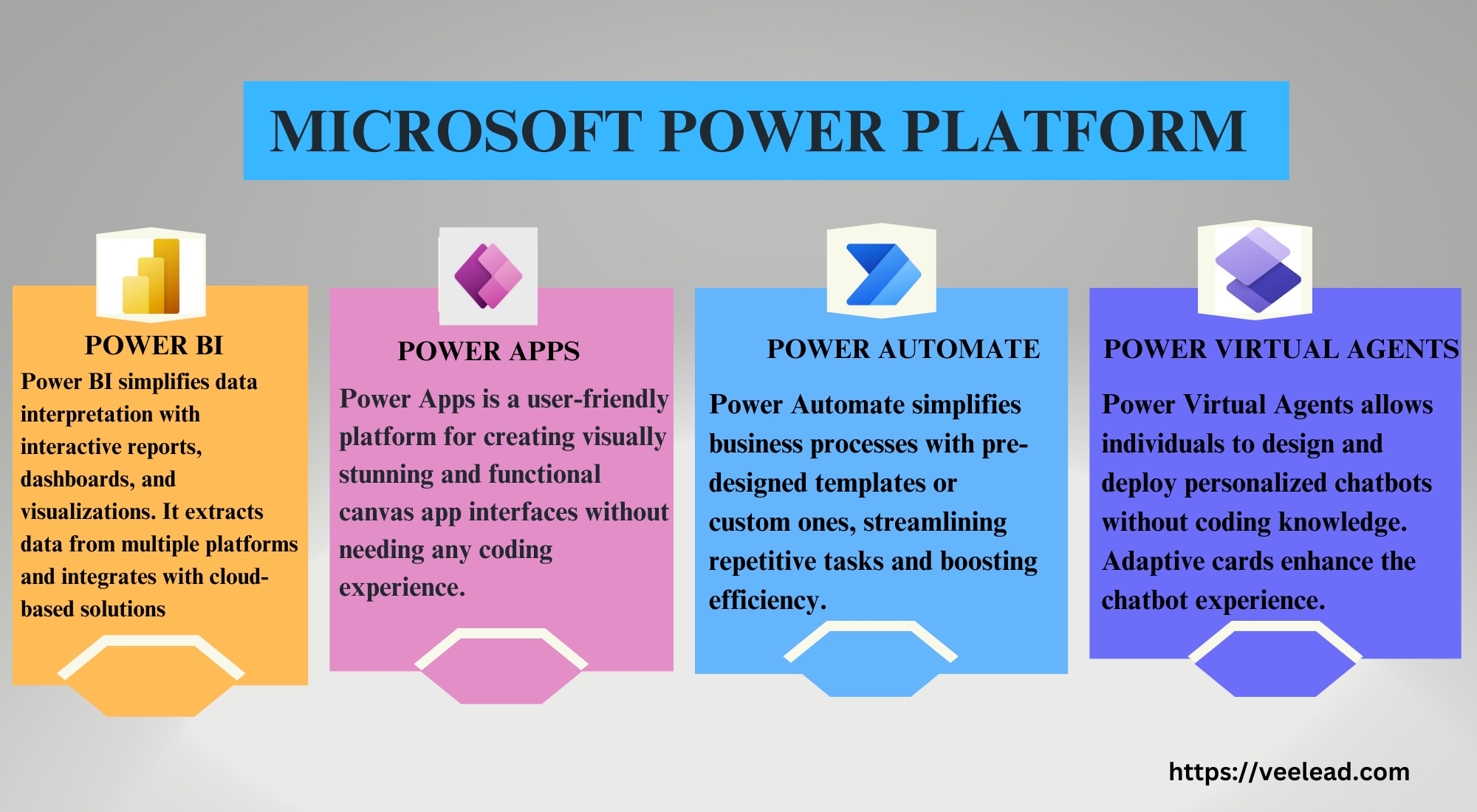 MICROSOFT POWER PLATFORM

POWER BI

Power BI simplifies data interpretation with interactive reports, dashboards, and visualizations. It extracts data from multiple platforms and integrates with cloud-based solutions

POWER APPS

Power Apps is a user-friendly platform for creating visually stunning and functional canvas app interfaces without needing any coding experience.

POWER AUTOMATE

Power Automate simplifies business processes with pre-designed templates or custom ones, streamlining repetitive tasks and boosting efficiency.

POWER VIRTUAL AGENTS

Power Virtual Agents allows individuals to design and deploy personalized chatbots without coding knowledge. Adaptive cards enhance the chatbot experience.

https://veelead.com